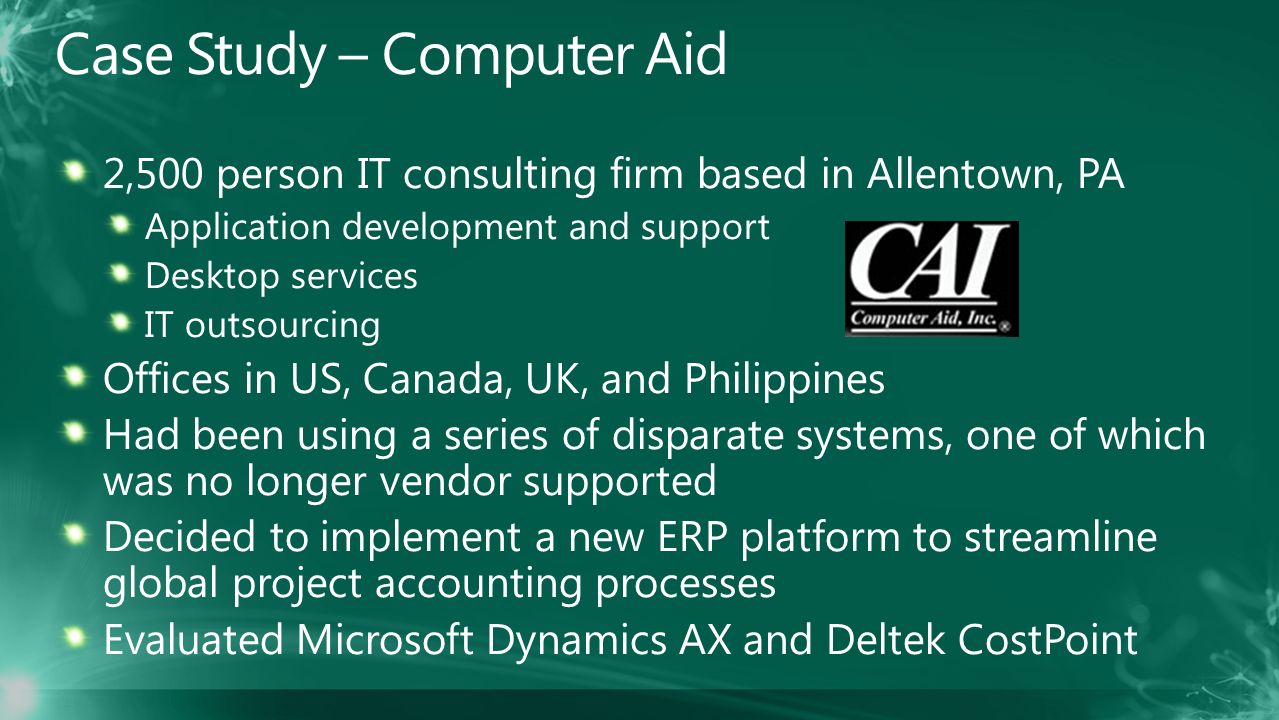 Case Study – Computer Aid

2,500 person IT consulting firm based in Allentown, PA

Application development and support

Desktop services

IT outsourcing

CAI

Computer Aid, Inc.®

Offices in US, Canada, UK, and Philippines

Had been using a series of disparate systems, one of which was no longer vendor supported

Decided to implement a new ERP platform to streamline global project accounting processes

Evaluated Microsoft Dynamics AX and Deltek CostPoint